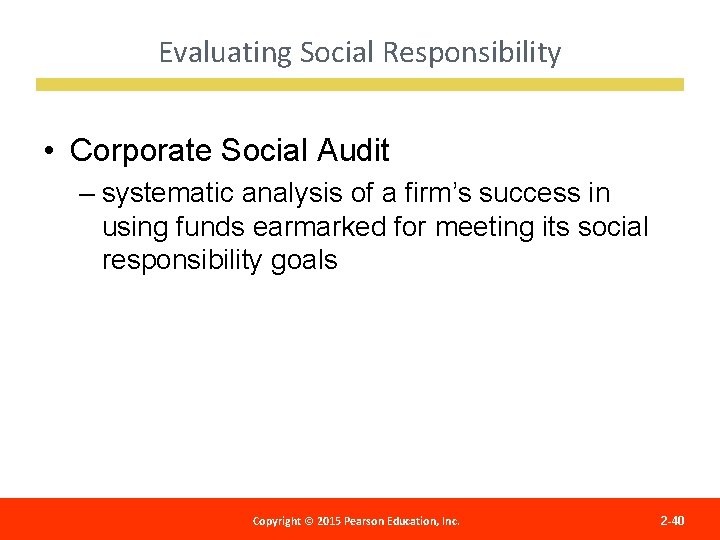 Evaluating Social Responsibility

• Corporate Social Audit
– systematic analysis of a firm's success in using funds earmarked for meeting its social responsibility goals

Copyright © 2015 Pearson Education, Inc.

2-40